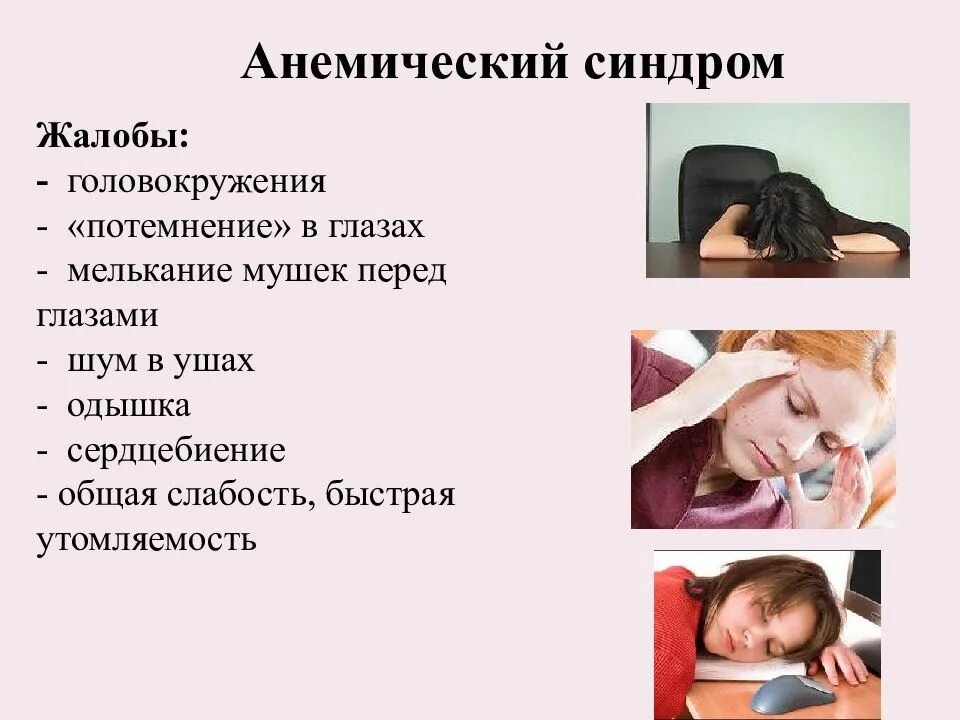 Анемический синдром

Жалобы:
- головокружения
- «потемнение» в глазах
- мелькание мушек перед глазами
- шум в ушах
- одышка
- сердцебиение
- общая слабость, быстрая утомляемость